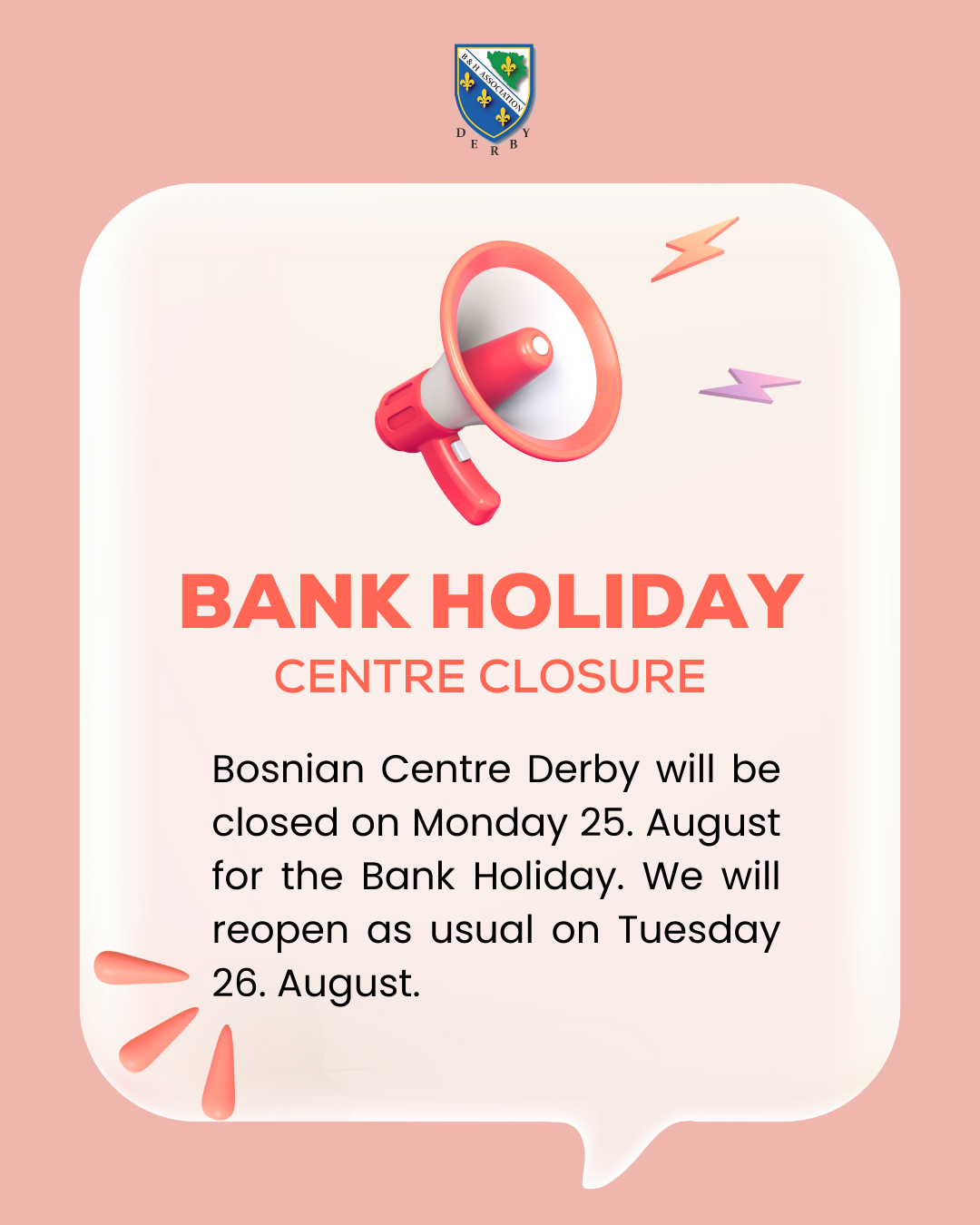 B & H ASSOCIATION
DERBY

BANK HOLIDAY
CENTRE CLOSURE

Bosnian Centre Derby will be closed on Monday 25. August for the Bank Holiday. We will reopen as usual on Tuesday 26. August.